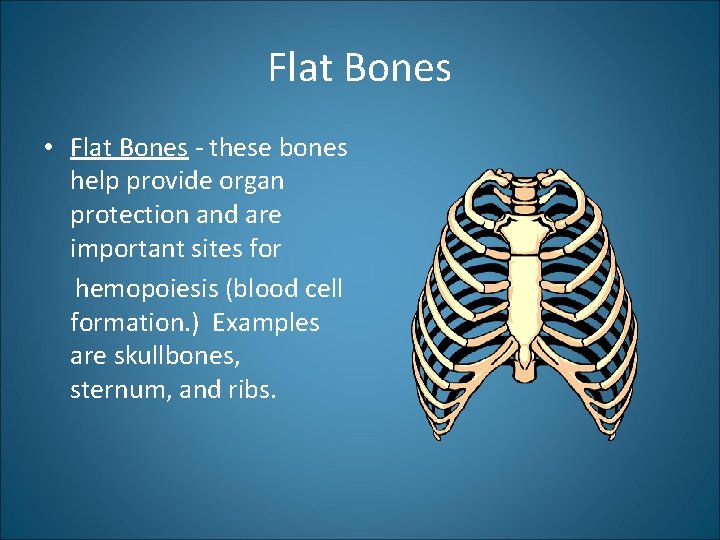 Flat Bones

• Flat Bones - these bones help provide organ protection and are important sites for

hemopoiesis (blood cell formation.) Examples are skullbones, sternum, and ribs.